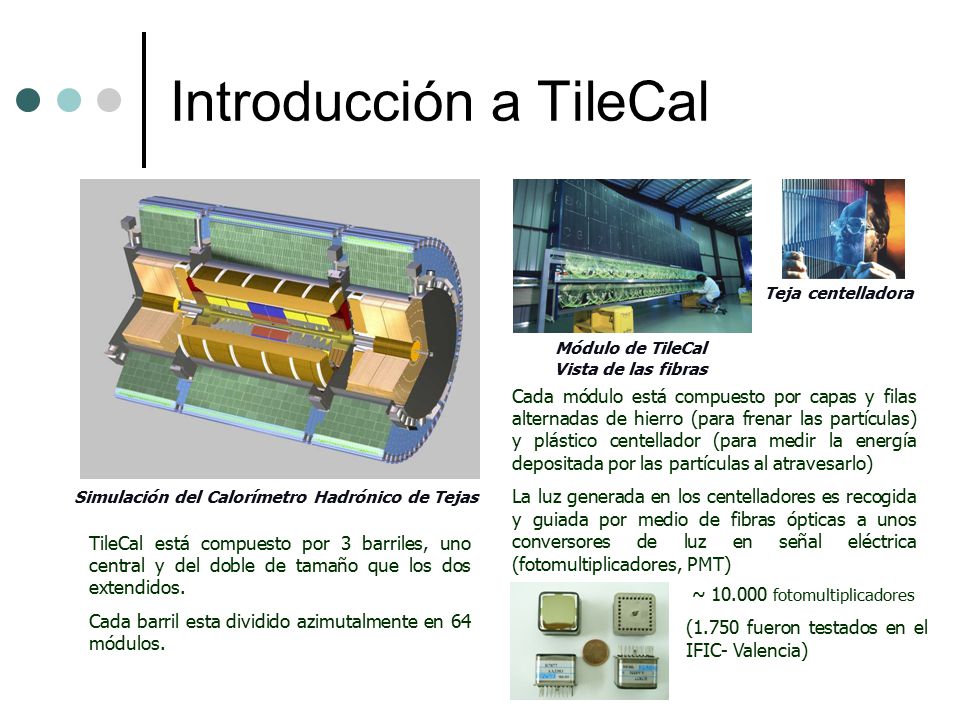 Introducción a TileCal

Simulación del Calorímetro Hadrónico de Tejas

TileCal está compuesto por 3 barriles, uno central y del doble de tamaño que los dos extendidos.

Cada barril esta dividido azimutalmente en 64 módulos.

Módulo de TileCal
Vista de las fibras

Teja centelladora

Cada módulo está compuesto por capas y filas alternadas de hierro (para frenar las partículas) y plástico centellador (para medir la energía depositada por las partículas al atravesarlo)

La luz generada en los centelladores es recogida y guiada por medio de fibras ópticas a unos conversores de luz en señal eléctrica (fotomultiplicadores, PMT)

~ 10.000 fotomultiplicadores

(1.750 fueron testados en el IFIC- Valencia)